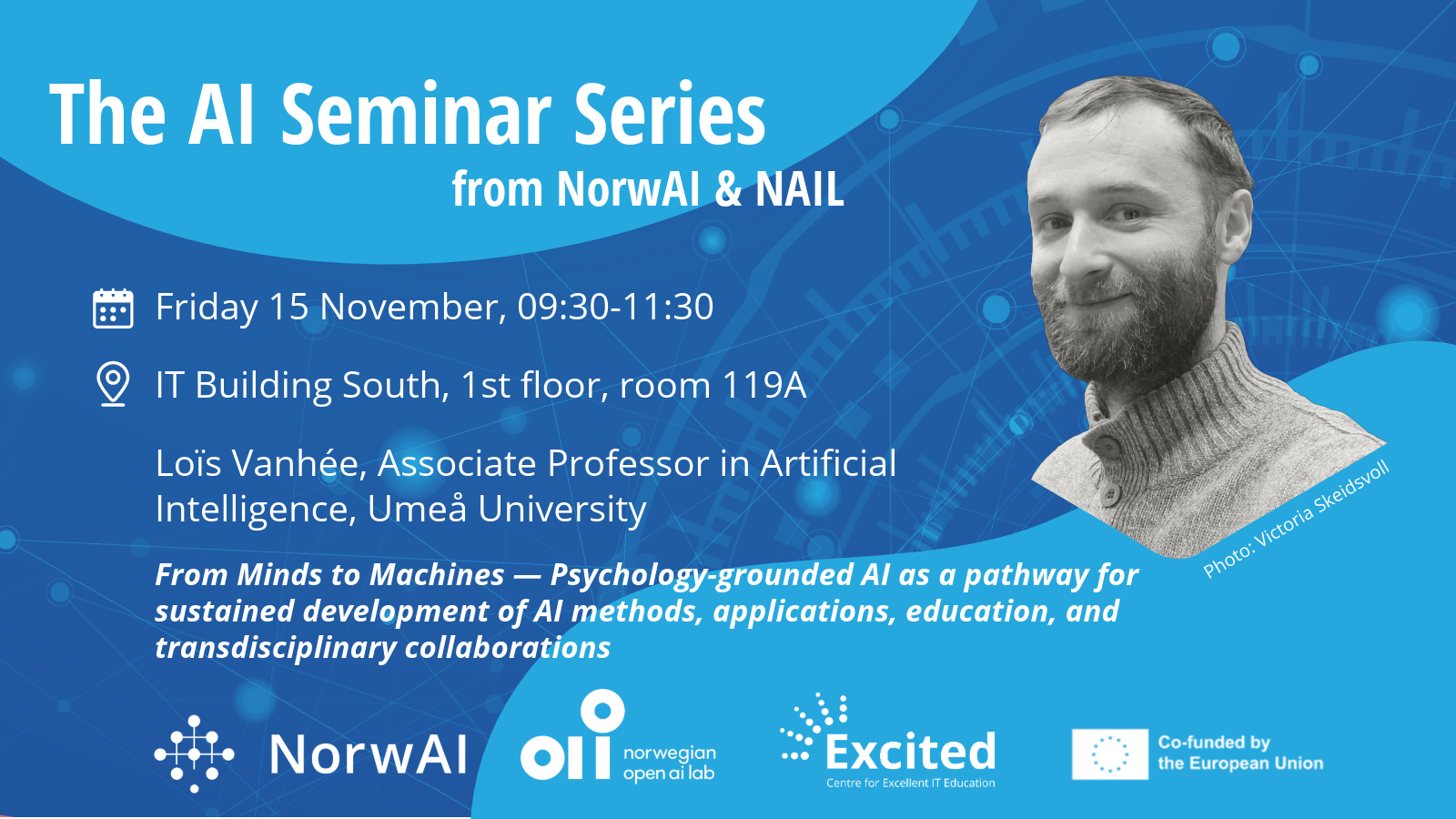 The AI Seminar Series
from NorwAI & NAIL

Friday 15 November, 09:30-11:30

IT Building South, 1st floor, room 119A

Loïs Vanhée, Associate Professor in Artificial Intelligence, Umeå University

From Minds to Machines — Psychology-grounded AI as a pathway for sustained development of AI methods, applications, education, and transdisciplinary collaborations

Photo: Victoria Skeidsvoll

NorwAI

norwegian open ai lab

Excited
Centre for Excellent IT Education

Co-funded by the European Union